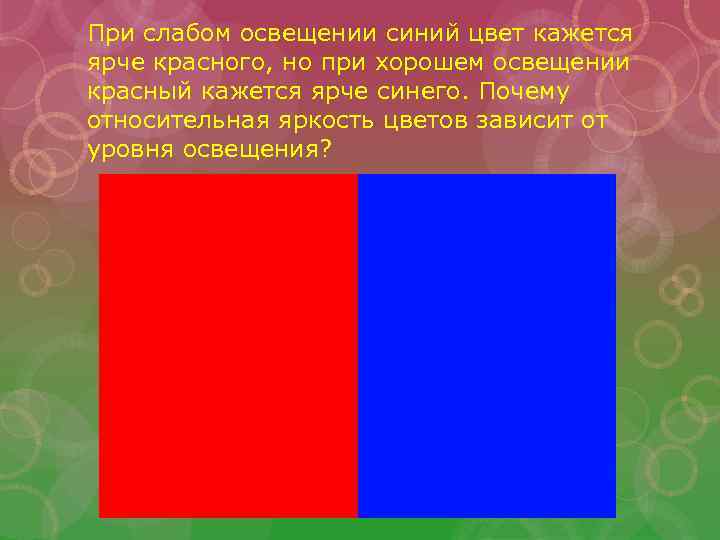 При слабом освещении синий цвет кажется ярче красного, но при хорошем освещении красный кажется ярче синего. Почему относительная яркость цветов зависит от уровня освещения?